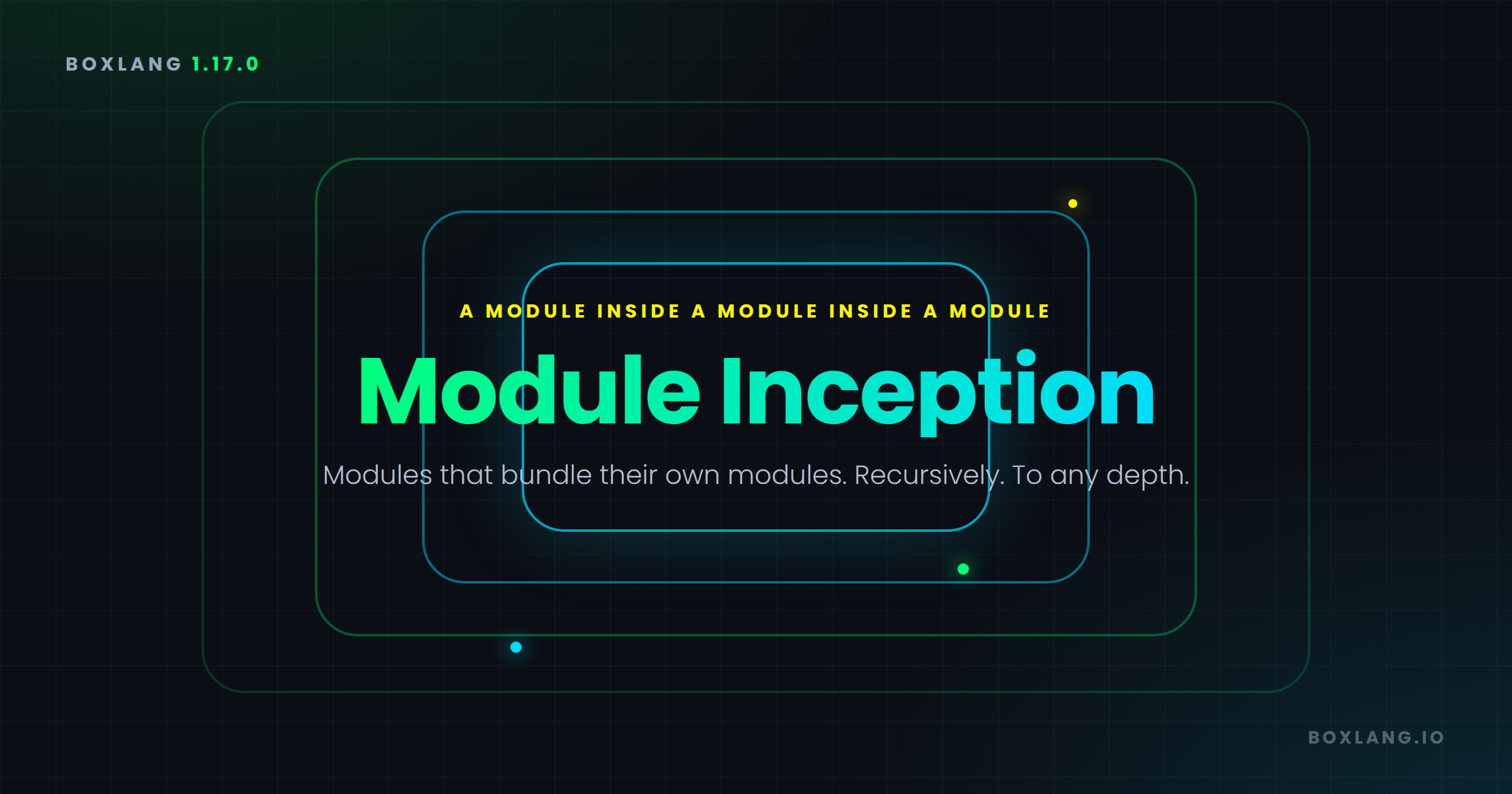 BOXLANG 1.17.0

A MODULE INSIDE A MODULE INSIDE A MODULE

Module Inception

Modules that bundle their own modules. Recursively. To any depth.

BOXLANG.IO